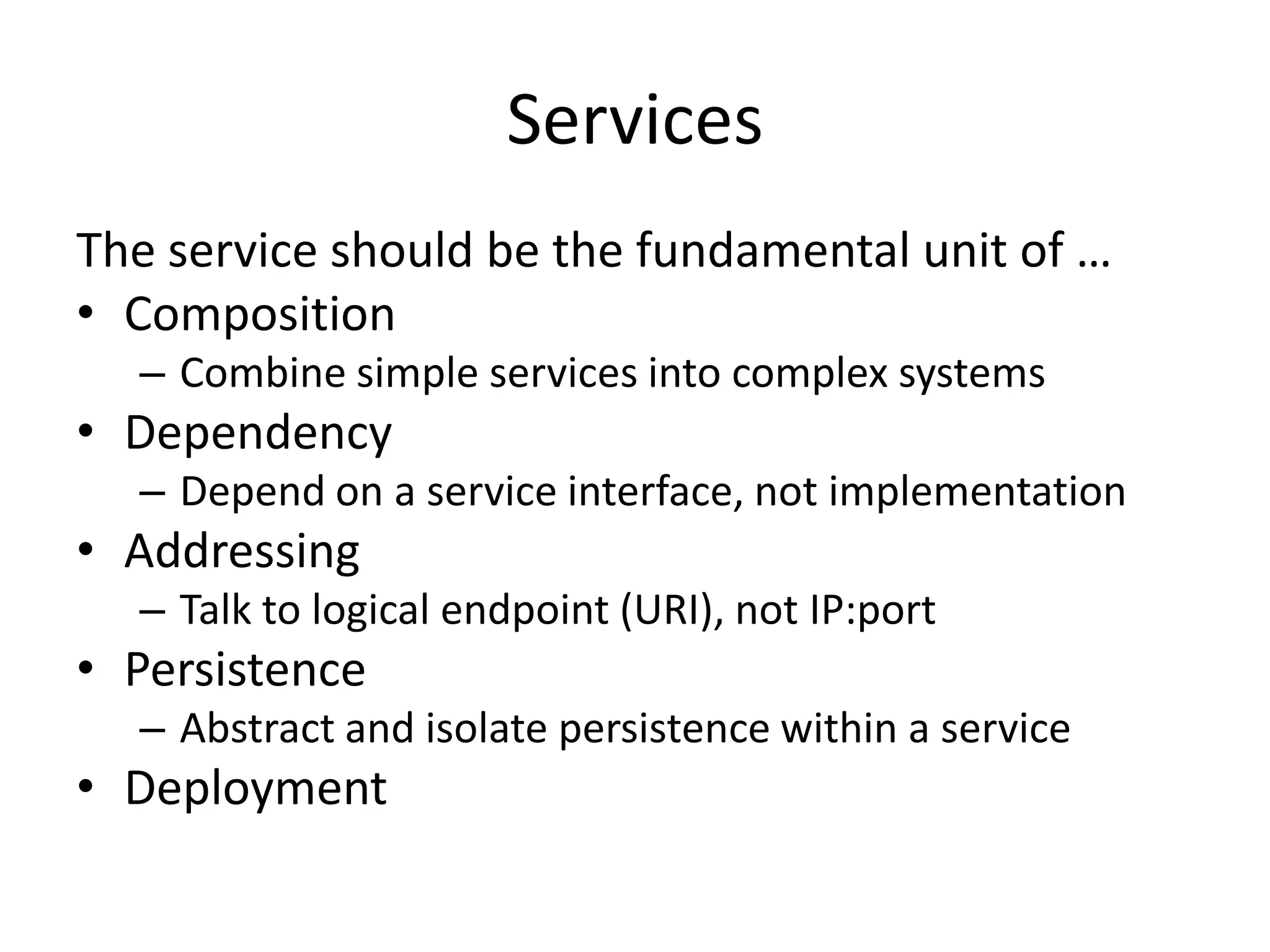 Services

The service should be the fundamental unit of …

• Composition
  – Combine simple services into complex systems
• Dependency
  – Depend on a service interface, not implementation
• Addressing
  – Talk to logical endpoint (URI), not IP:port
• Persistence
  – Abstract and isolate persistence within a service
• Deployment